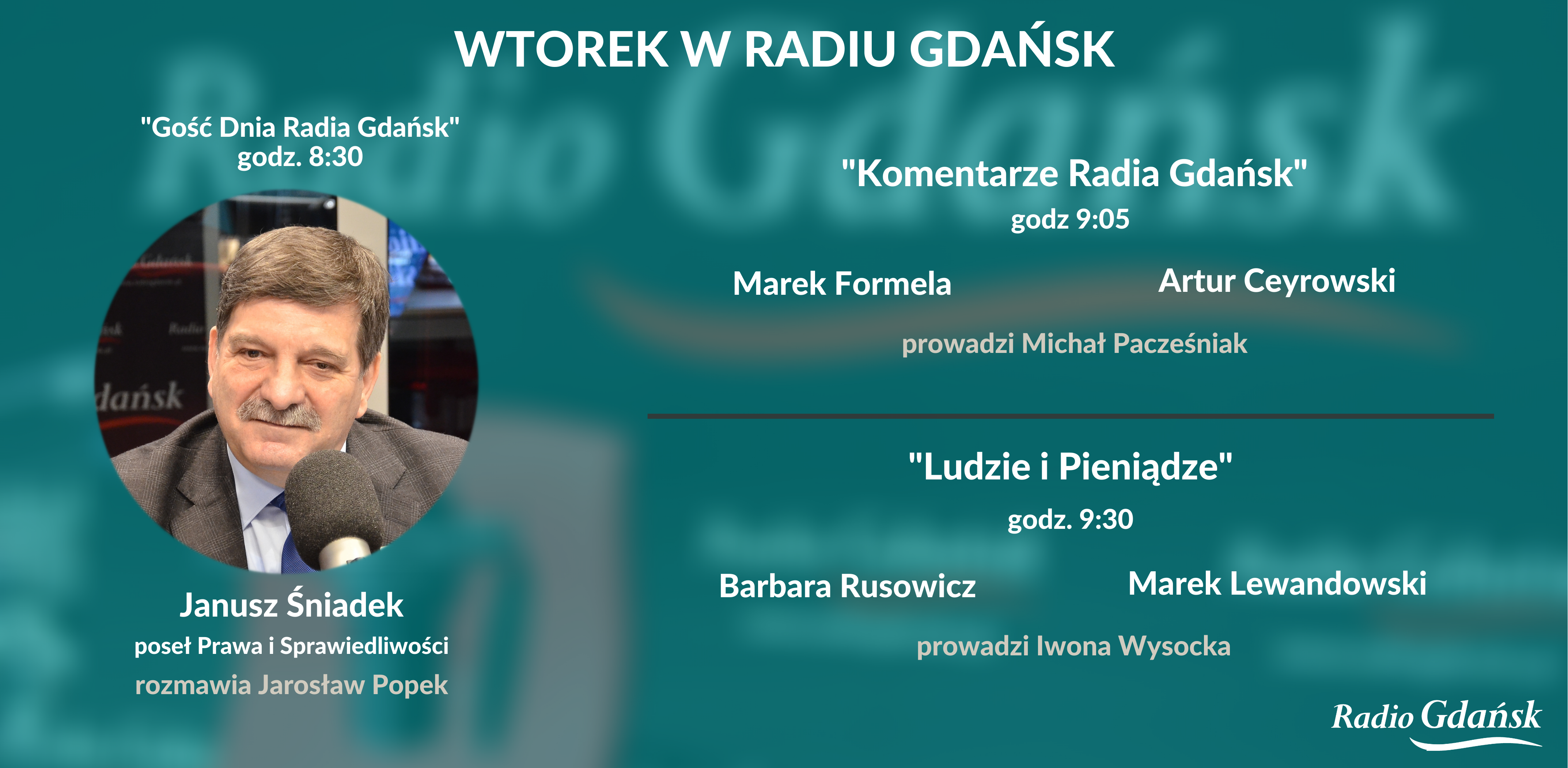 WTOREK W RADIU GDAŃSK

"Gość Dnia Radia Gdańsk"
godz. 8:30

Janusz Śniadek
poseł Prawa i Sprawiedliwości
rozmawia Jarosław Popek

"Komentarze Radia Gdańsk"
godz 9:05

Marek Formela

Artur Ceyrowski

prowadzi Michał Pacześniak

"Ludzie i Pieniądze"
godz. 9:30

Barbara Rusowicz

Marek Lewandowski

prowadzi Iwona Wysocka

Radio Gdańsk